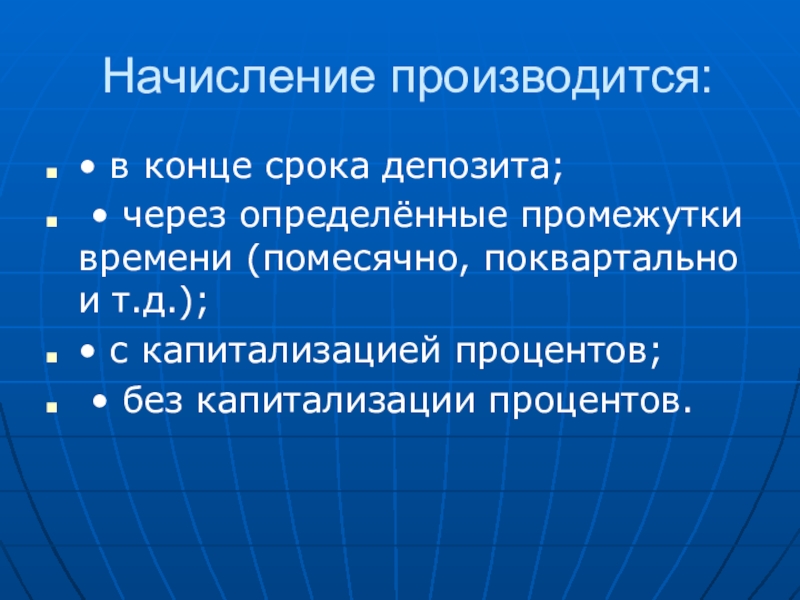 Начисление производится:

• в конце срока депозита;

• через определённые промежутки времени (помесячно, поквартально и т.д.);

• с капитализацией процентов;

• без капитализации процентов.